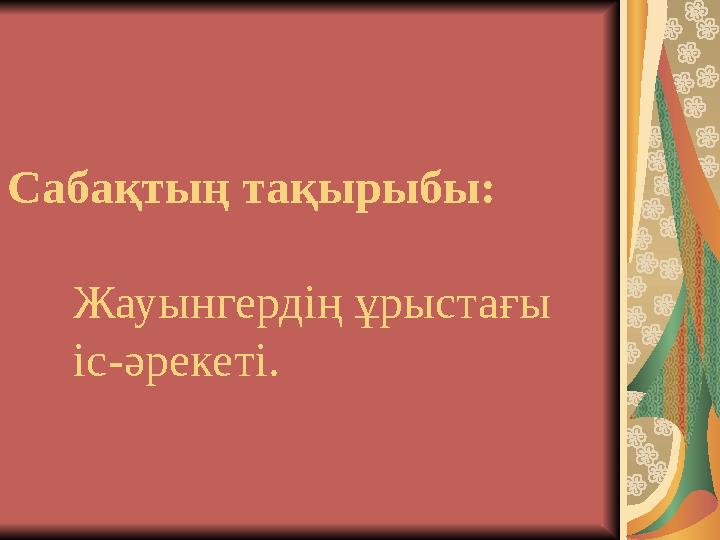 Сабақтың тақырыбы:

Жауынгердің ұрыстағы іс-әрекеті.